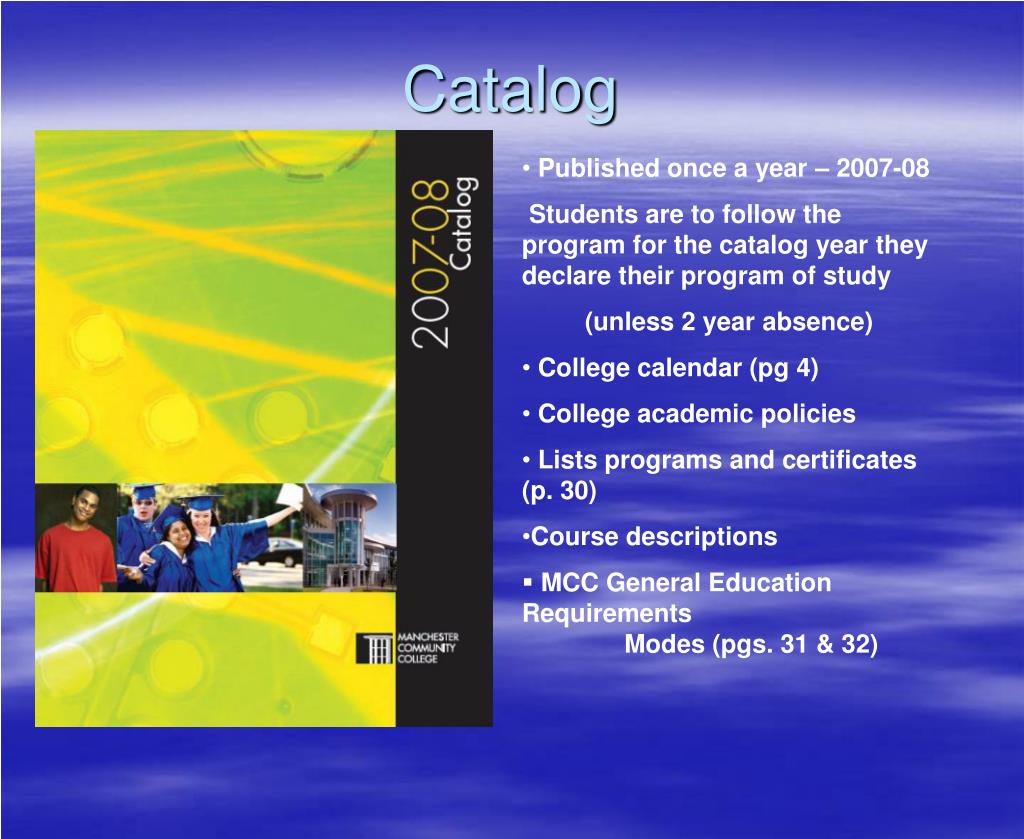 Catalog

2007-08 Catalog

MANCHESTER COMMUNITY COLLEGE

• Published once a year – 2007-08

Students are to follow the program for the catalog year they declare their program of study

(unless 2 year absence)

• College calendar (pg 4)

• College academic policies

• Lists programs and certificates (p. 30)

•Course descriptions

▪ MCC General Education Requirements

Modes (pgs. 31 & 32)